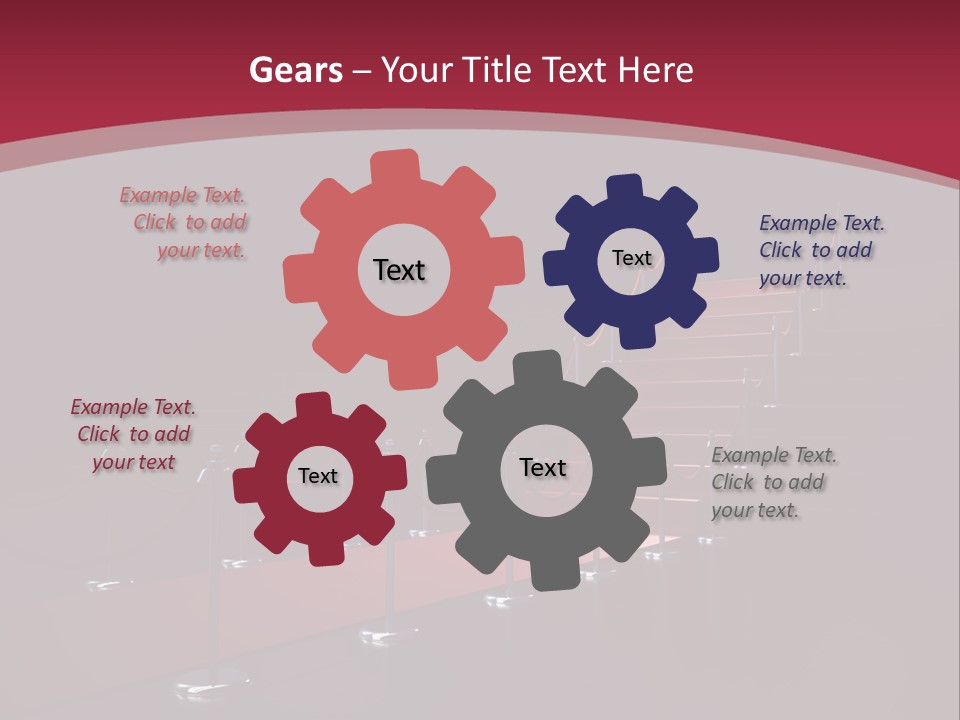 Gears – Your Title Text Here

Example Text. Click to add your text.

Text

Text

Example Text. Click to add your text.

Example Text. Click to add your text

Text

Text

Example Text. Click to add your text.